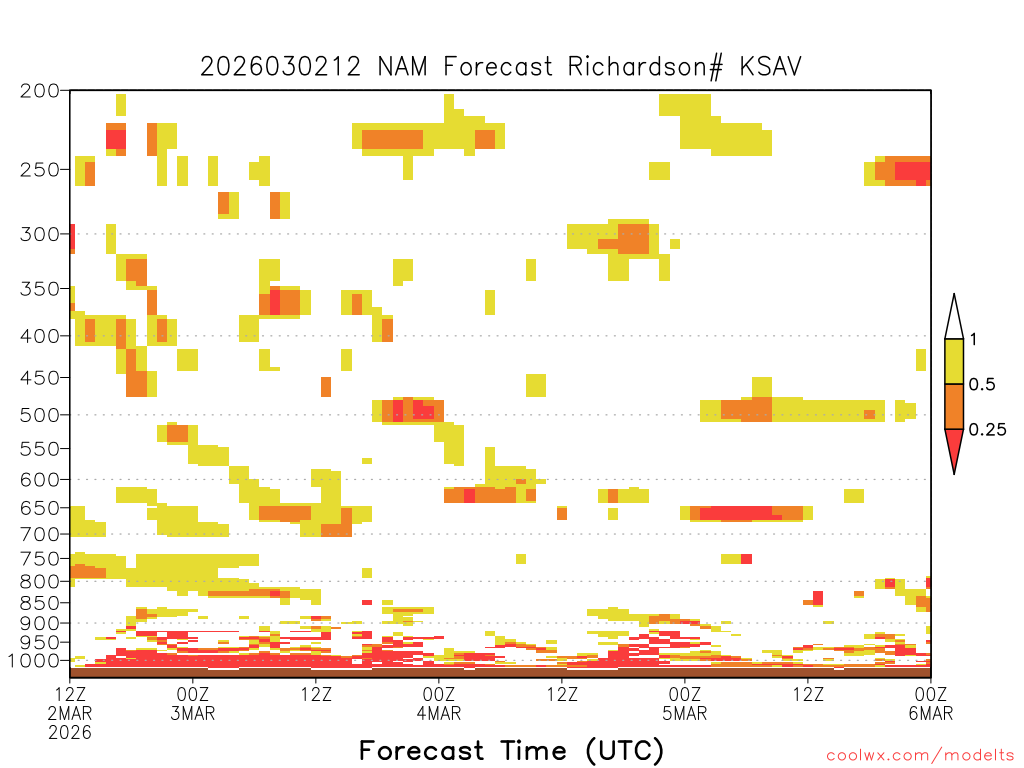 2026030212 NAM Forecast Richardson# KSAV

200
250
300
350
400
450
500
550
600
650
700
750
800
850
900
950
1000

1
0.5
0.25

12Z 2MAR 2026
00Z 3MAR
12Z
00Z 4MAR
12Z
00Z 5MAR
12Z
00Z 6MAR

Forecast Time (UTC)

coolwx.com/modelts